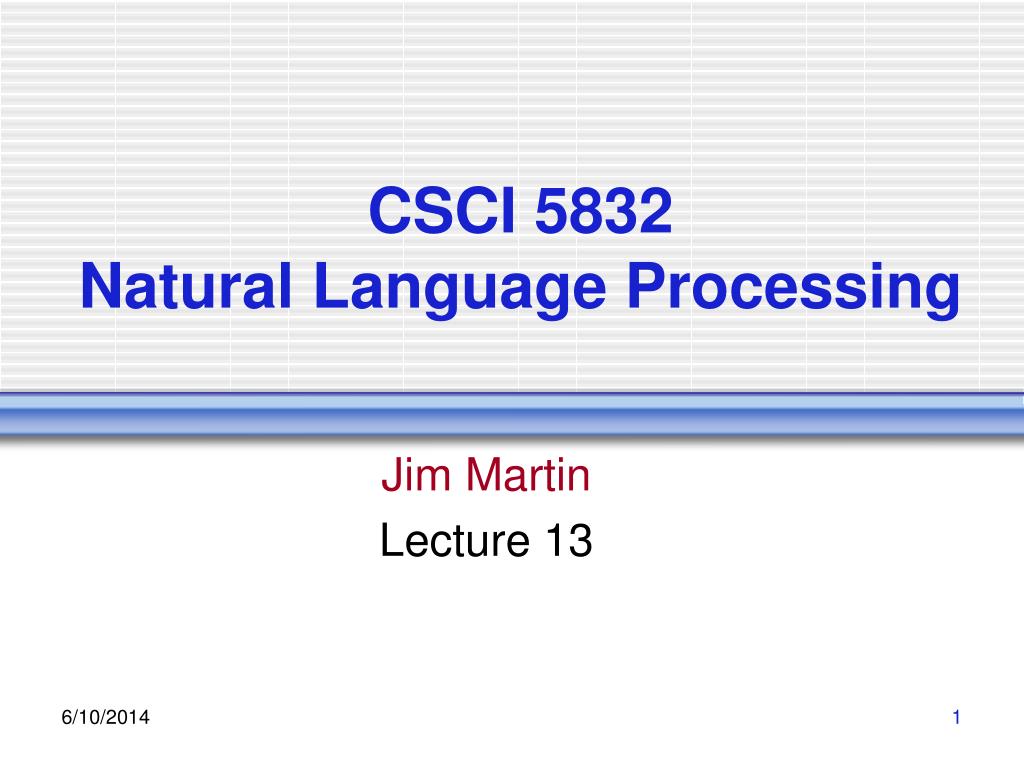 CSCI 5832
Natural Language Processing

Jim Martin
Lecture 13

6/10/2014

1